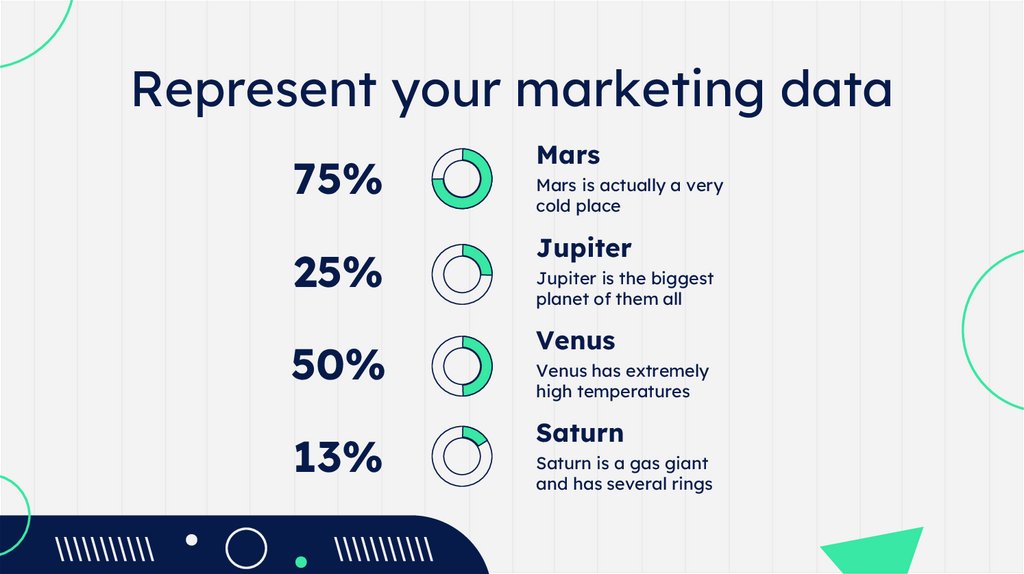 Represent your marketing data

75%

Mars

Mars is actually a very cold place

25%

Jupiter

Jupiter is the biggest planet of them all

50%

Venus

Venus has extremely high temperatures

13%

Saturn

Saturn is a gas giant and has several rings